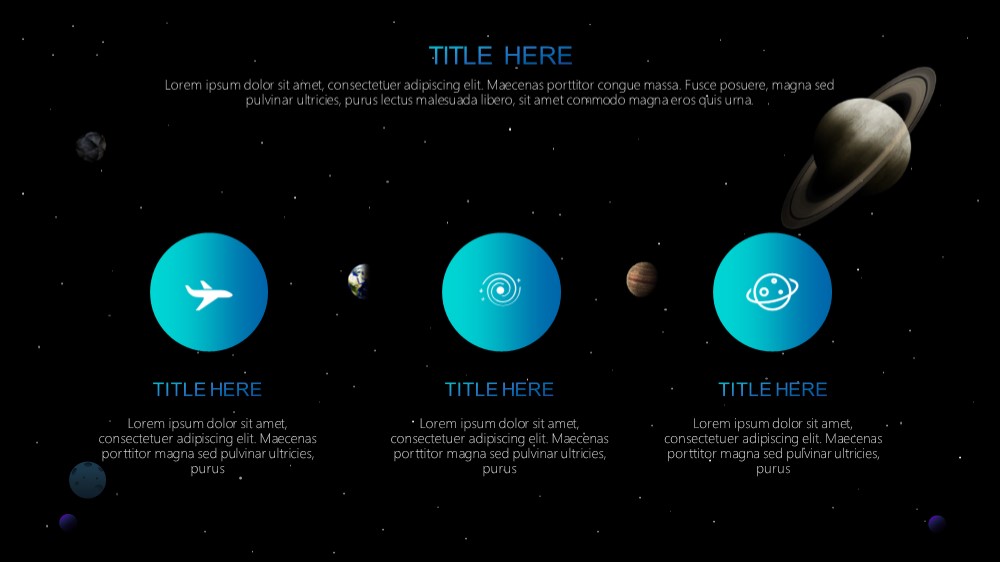 TITLE HERE

Lorem ipsum dolor sit amet, consectetuer adipiscing elit. Maecenas porttitor congue massa. Fusce posuere, magna sed pulvinar ultricies, purus lectus malesuada libero, sit amet commodo magna eros quis urna.

TITLE HERE

Lorem ipsum dolor sit amet, consectetuer adipiscing elit. Maecenas porttitor magna sed pulvinar ultricies, purus

TITLE HERE

Lorem ipsum dolor sit amet, consectetuer adipiscing elit. Maecenas porttitor magna sed pulvinar ultricies, purus

TITLE HERE

Lorem ipsum dolor sit amet, consectetuer adipiscing elit. Maecenas porttitor magna sed pulvinar ultricies, purus